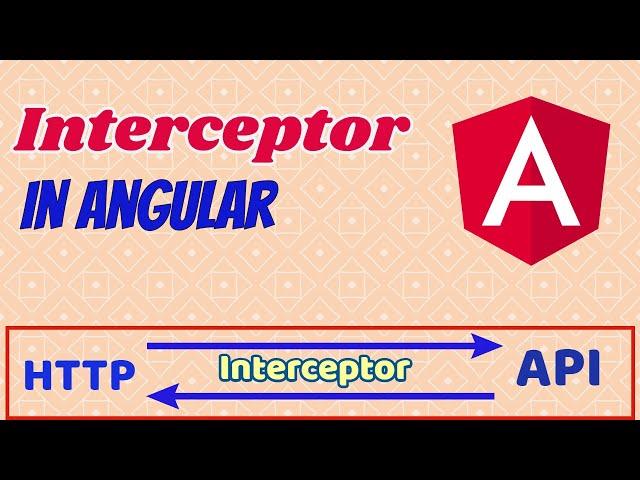 Interceptor
IN ANGULAR

A

HTTP
Interceptor
API